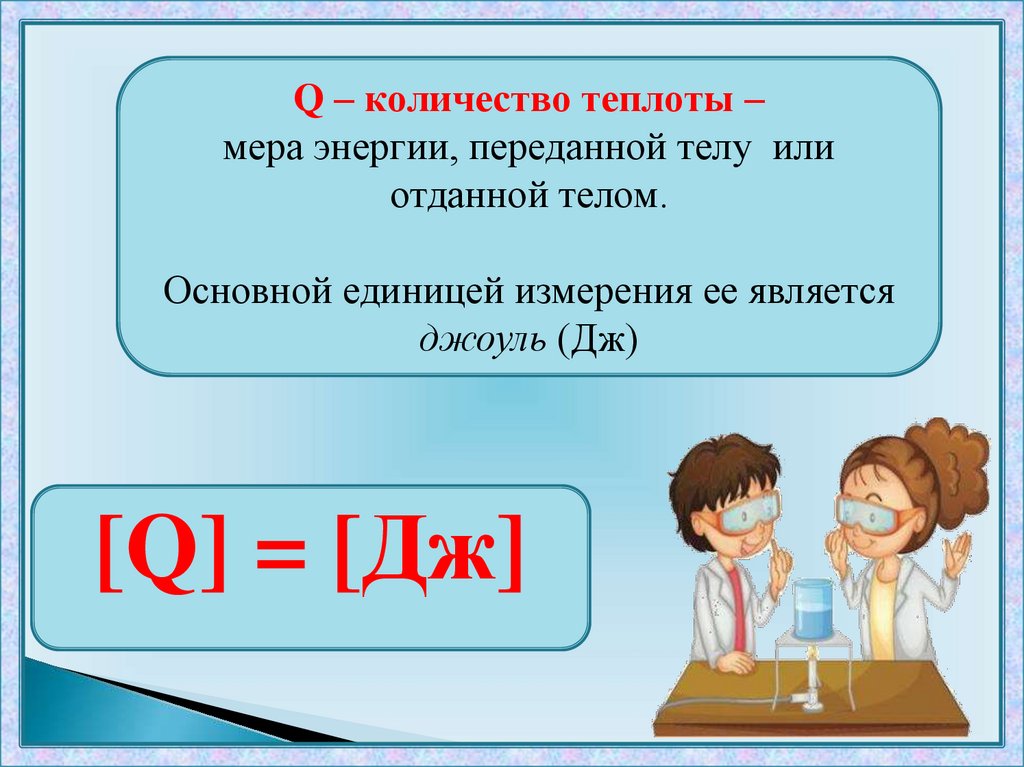 Q – количество теплоты –
мера энергии, переданной телу или отданной телом.

Основной единицей измерения ее является джоуль (Дж)

[Q] = [Дж]